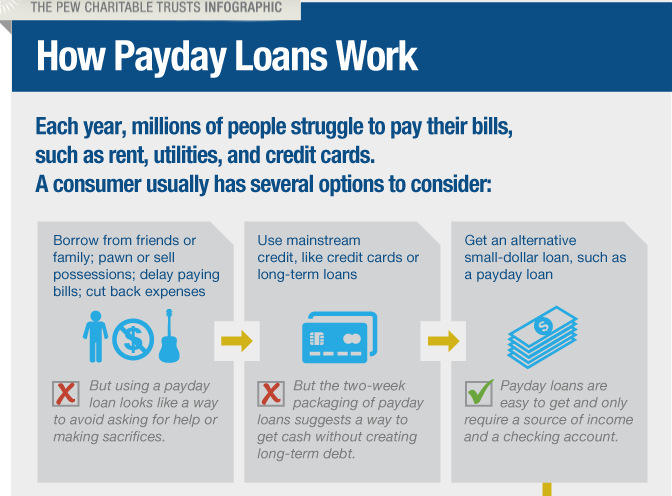 THE PEW CHARITABLE TRUSTS INFOGRAPHIC

How Payday Loans Work

Each year, millions of people struggle to pay their bills, such as rent, utilities, and credit cards.
A consumer usually has several options to consider:

Borrow from friends or family; pawn or sell possessions; delay paying bills; cut back expenses

But using a payday loan looks like a way to avoid asking for help or making sacrifices.

Use mainstream credit, like credit cards or long-term loans

But the two-week packaging of payday loans suggests a way to get cash without creating long-term debt.

Get an alternative small-dollar loan, such as a payday loan

Payday loans are easy to get and only require a source of income and a checking account.